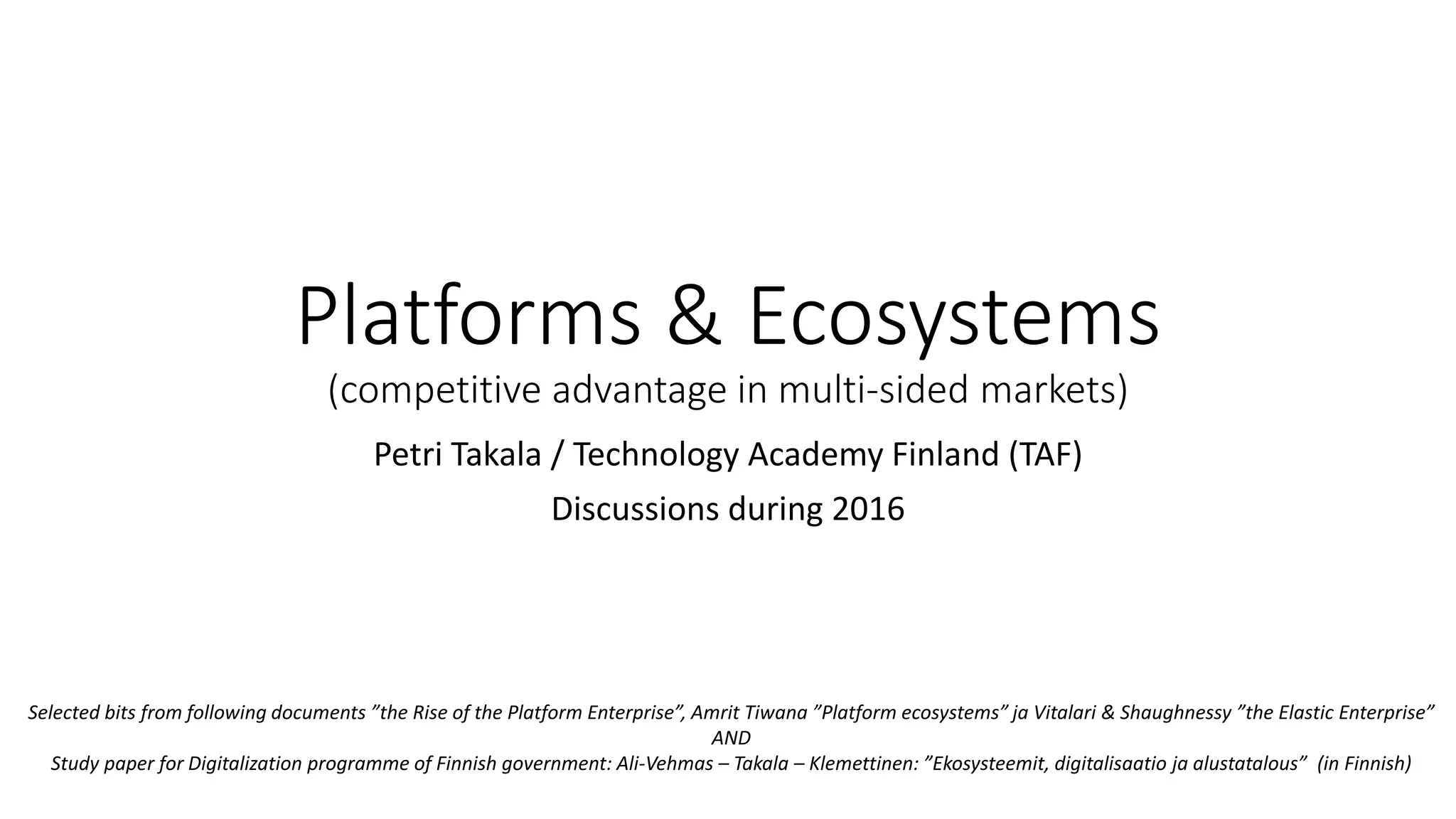 Platforms & Ecosystems

(competitive advantage in multi-sided markets)

Petri Takala / Technology Academy Finland (TAF)

Discussions during 2016

Selected bits from following documents ”the Rise of the Platform Enterprise”, Amrit Tiwana ”Platform ecosystems” ja Vitalari & Shaughnessy ”the Elastic Enterprise”
AND
Study paper for Digitalization programme of Finnish government: Ali-Vehmas – Takala – Klemettinen: ”Ekosysteemit, digitalisaatio ja alustatalous” (in Finnish)